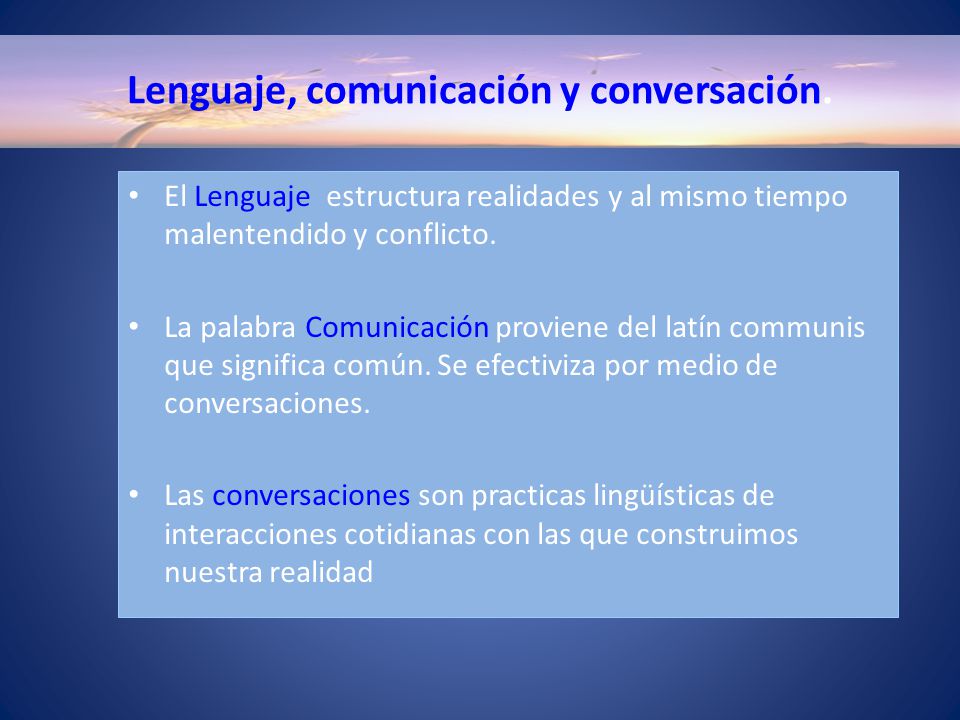 Lenguaje, comunicación y conversación.

• El Lenguaje estructura realidades y al mismo tiempo malentendido y conflicto.

• La palabra Comunicación proviene del latín communis que significa común. Se efectiviza por medio de conversaciones.

• Las conversaciones son practicas lingüísticas de interacciones cotidianas con las que construimos nuestra realidad